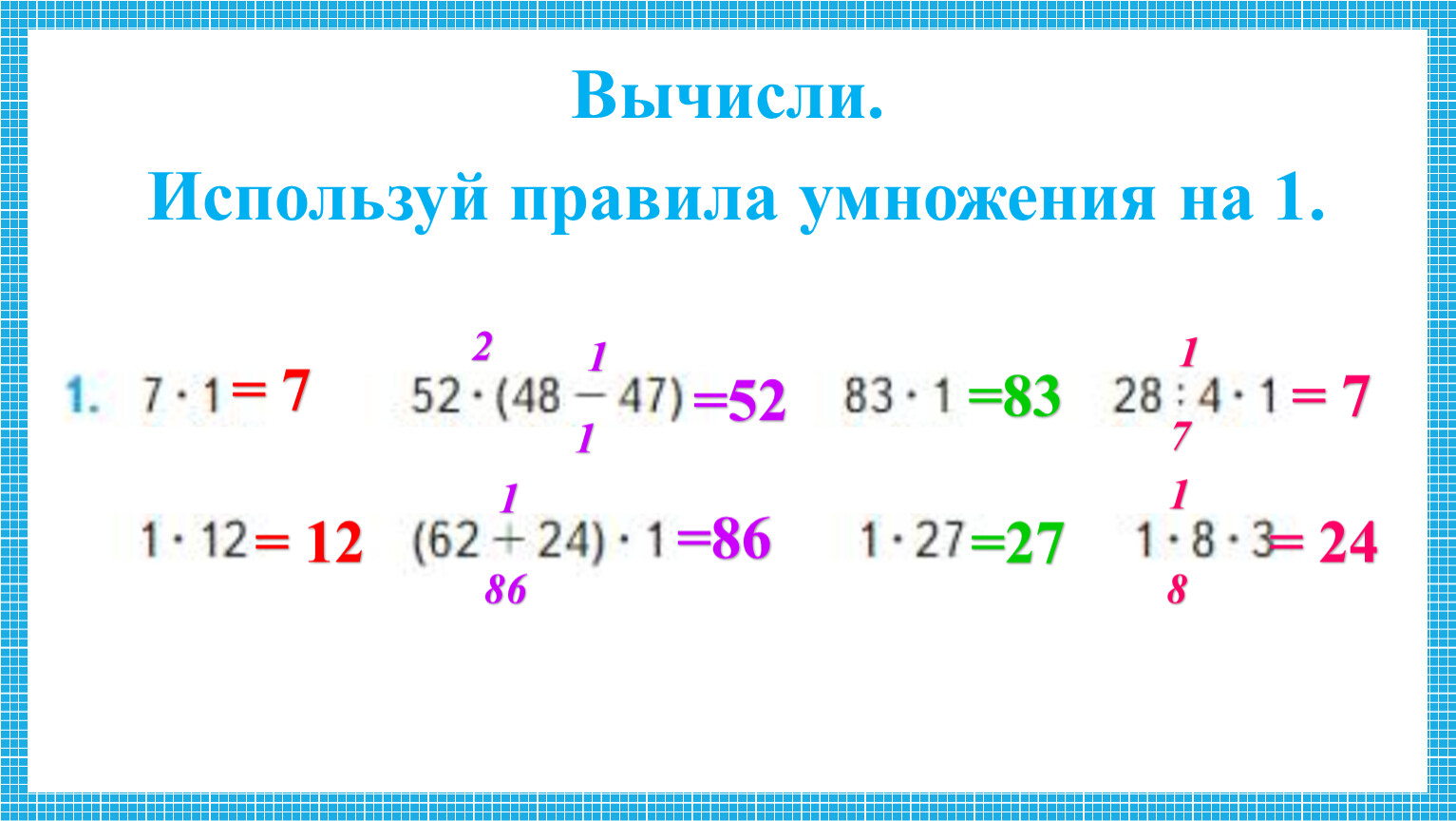 Вычисли.

Используй правила умножения на 1.

1. $7 \cdot 1 = 7$  $52 \overset{2}{\cdot} (48 \overset{1}{\underset{1}{-}} 47) = 52$  $83 \cdot 1 = 83$  $28 \overset{1}{\underset{7}{:}} 4 \cdot 1 = 7$

$1 \cdot 12 = 12$  $(62 \overset{1}{\underset{86}{+}} 24) \cdot 1 = 86$  $1 \cdot 27 = 27$  $1 \overset{1}{\underset{8}{\cdot}} 8 \cdot 3 = 24$